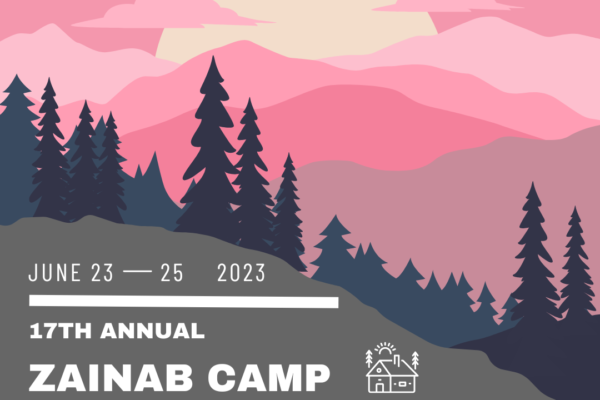 JUNE 23 — 25 2023

17TH ANNUAL

ZAINAB CAMP